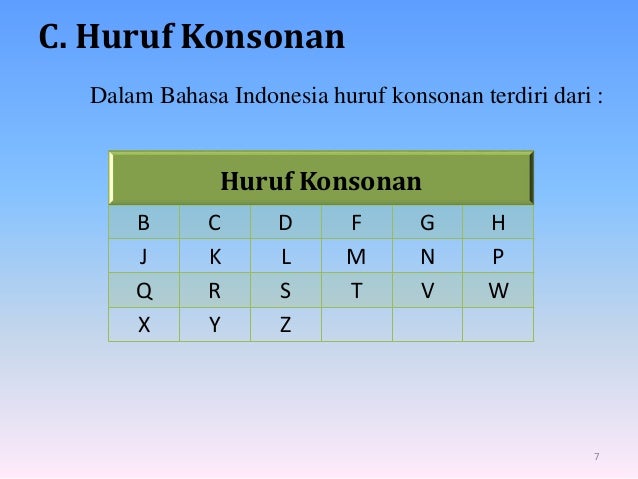 C. Huruf Konsonan

Dalam Bahasa Indonesia huruf konsonan terdiri dari :

| Huruf Konsonan | | | | | |
|---|---|---|---|---|---|
| B | C | D | F | G | H |
| J | K | L | M | N | P |
| Q | R | S | T | V | W |
| X | Y | Z | | | |

7